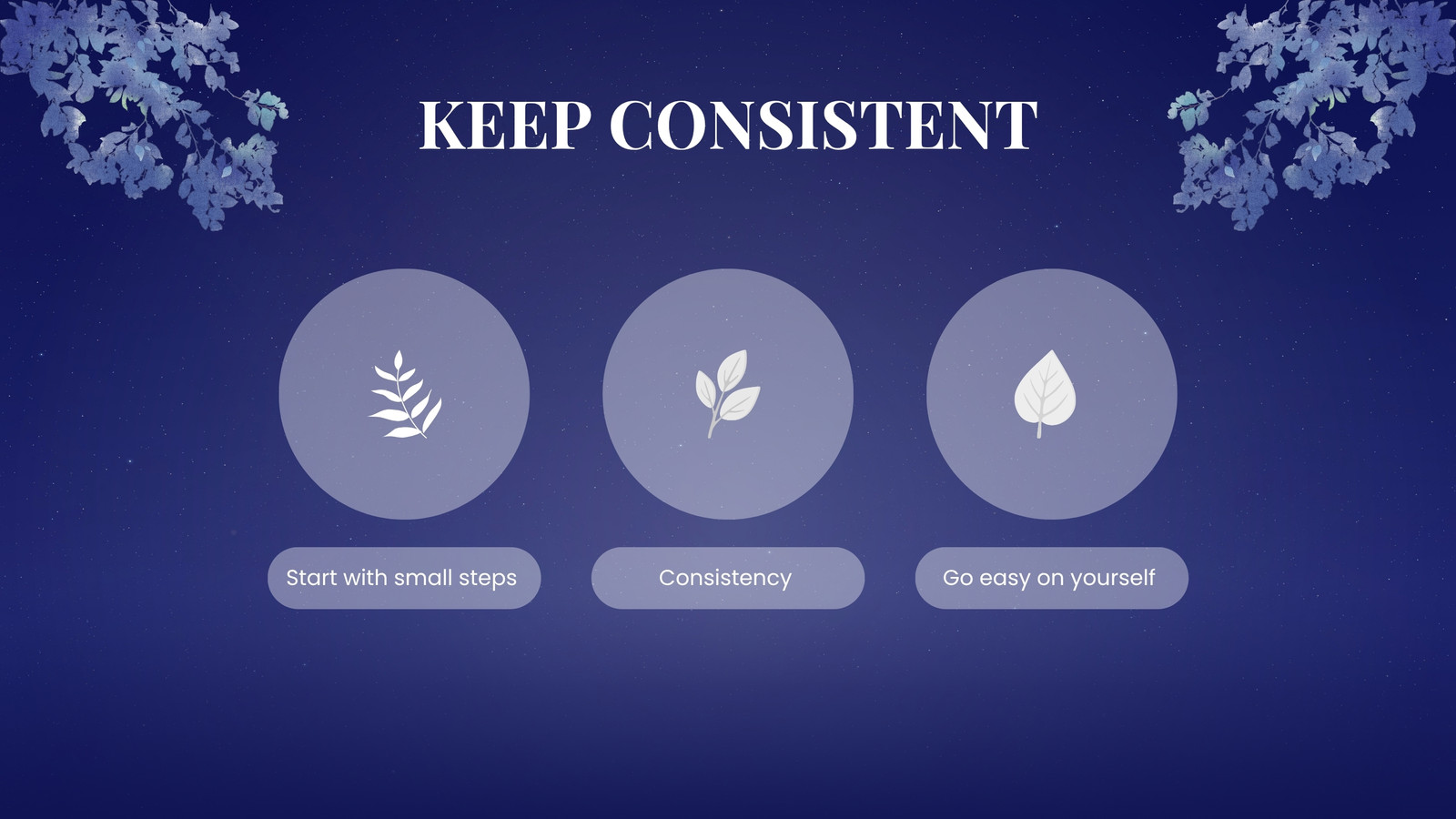 KEEP CONSISTENT

Start with small steps

Consistency

Go easy on yourself